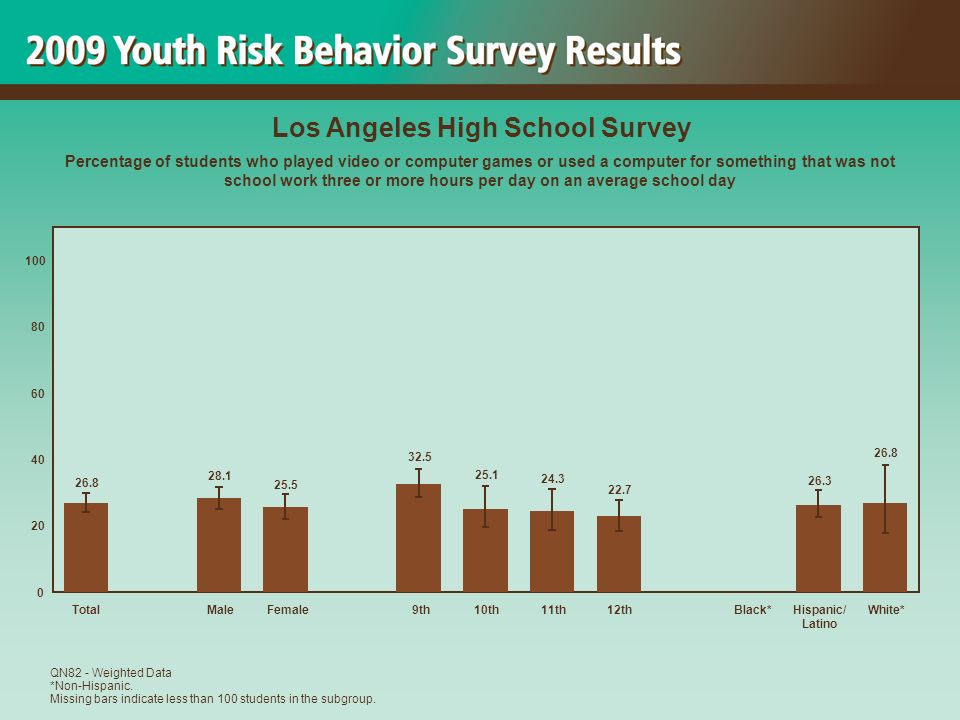 2009 Youth Risk Behavior Survey Results

Los Angeles High School Survey

Percentage of students who played video or computer games or used a computer for something that was not school work three or more hours per day on an average school day

100
80
60
40
20
0

26.8
28.1
25.5
32.5
25.1
24.3
22.7
26.3
26.8

Total
Male
Female
9th
10th
11th
12th
Black*
Hispanic/ Latino
White*

QN82 - Weighted Data
*Non-Hispanic.
Missing bars indicate less than 100 students in the subgroup.